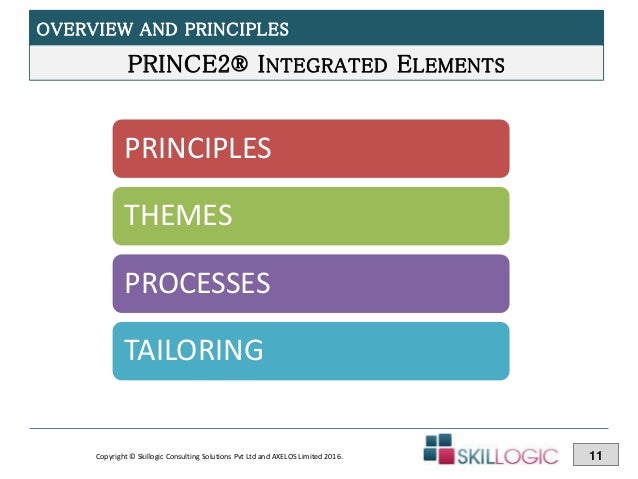 OVERVIEW AND PRINCIPLES

PRINCE2® INTEGRATED ELEMENTS

PRINCIPLES

THEMES

PROCESSES

TAILORING

Copyright © Skillogic Consulting Solutions Pvt Ltd and AXELOS Limited 2016.

SKILLOGIC

11